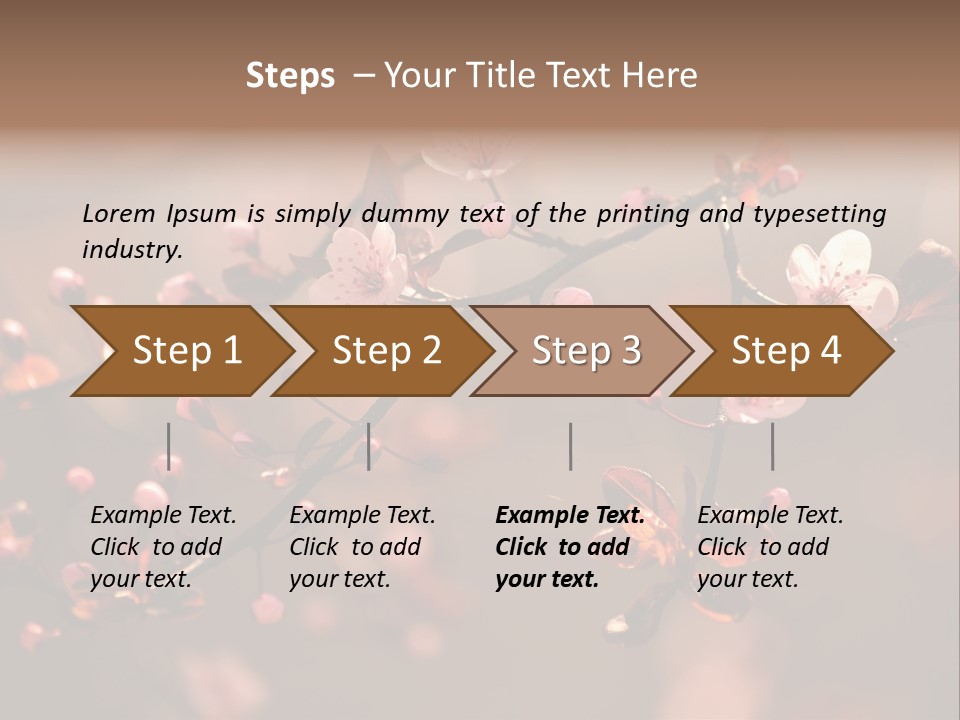 Steps – Your Title Text Here

Lorem Ipsum is simply dummy text of the printing and typesetting industry.

Step 1

Step 2

Step 3

Step 4

Example Text. Click to add your text.

Example Text. Click to add your text.

Example Text. Click to add your text.

Example Text. Click to add your text.